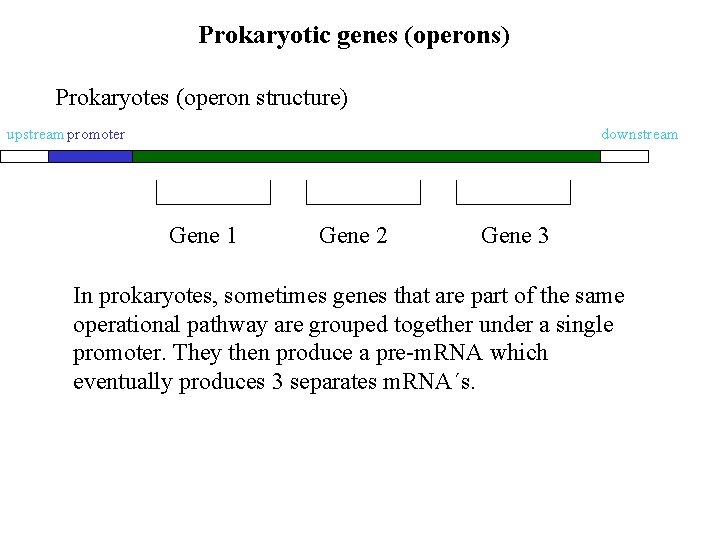 Prokaryotic genes (operons)

Prokaryotes (operon structure)

upstream promoter

downstream

Gene 1

Gene 2

Gene 3

In prokaryotes, sometimes genes that are part of the same operational pathway are grouped together under a single promoter. They then produce a pre-mRNA which eventually produces 3 separates mRNA´s.